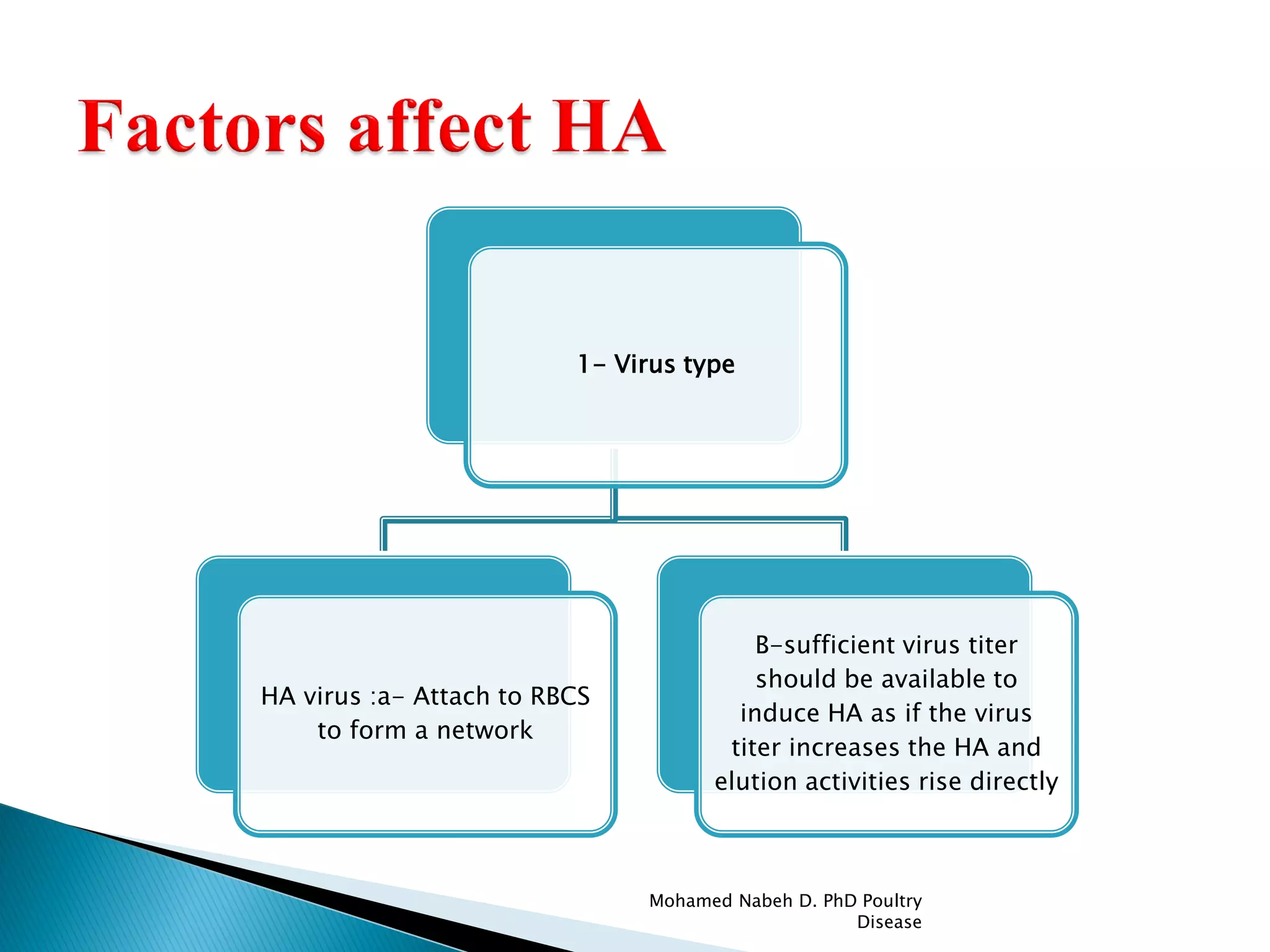 Factors affect HA

1- Virus type

HA virus :a- Attach to RBCS to form a network

B-sufficient virus titer should be available to induce HA as if the virus titer increases the HA and elution activities rise directly

Mohamed Nabeh D. PhD Poultry Disease